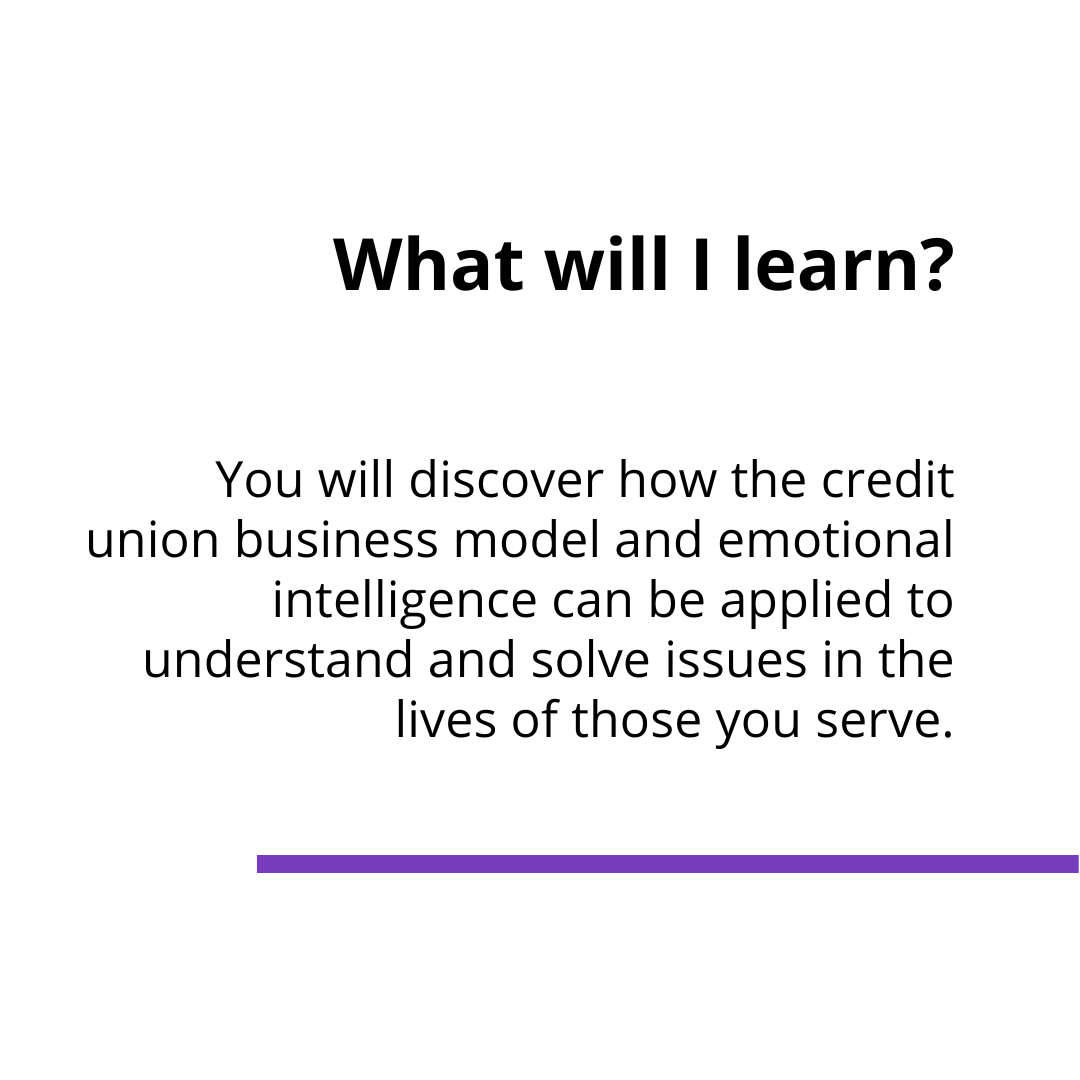 What will I learn?

You will discover how the credit union business model and emotional intelligence can be applied to understand and solve issues in the lives of those you serve.